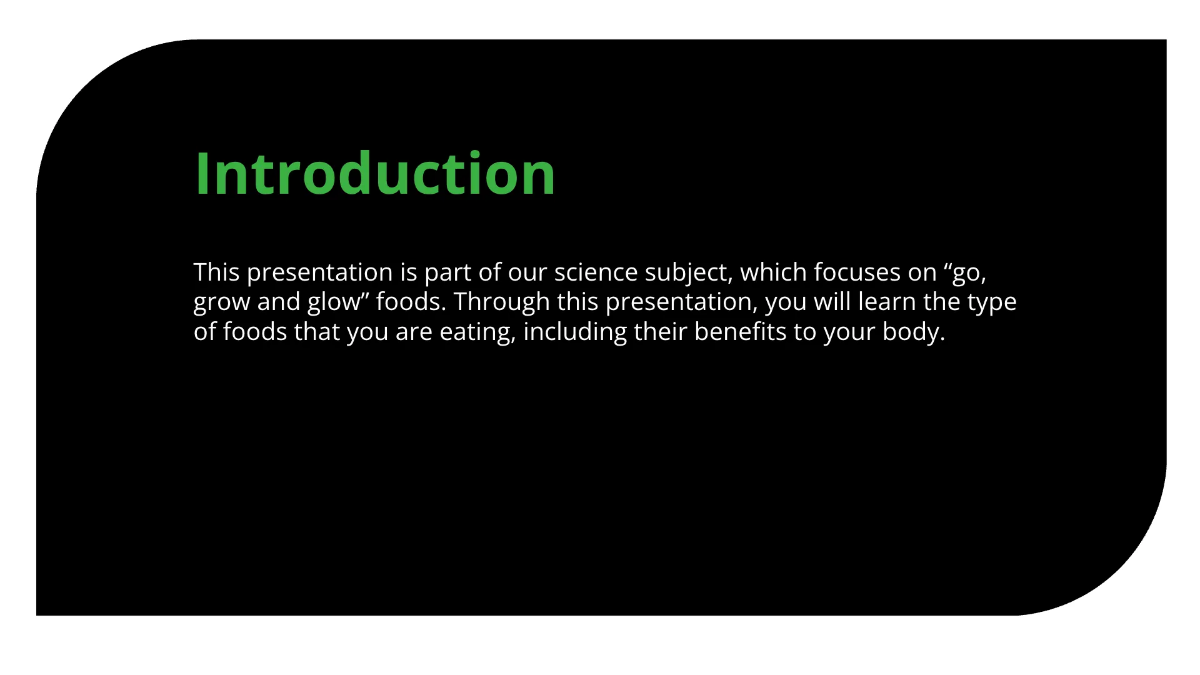 Introduction

This presentation is part of our science subject, which focuses on “go, grow and glow” foods. Through this presentation, you will learn the type of foods that you are eating, including their benefits to your body.